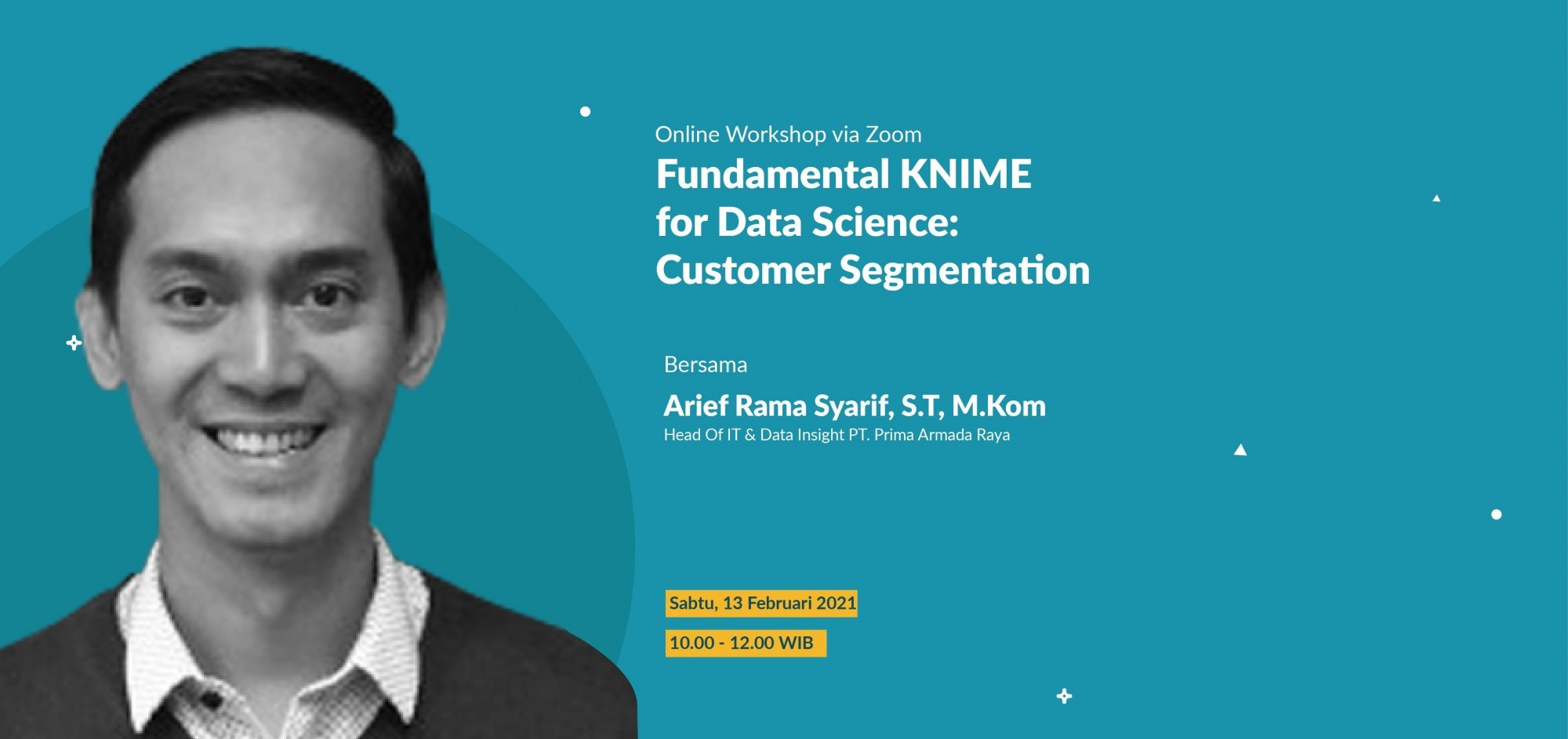 Online Workshop via Zoom
Fundamental KNIME for Data Science: Customer Segmentation

Bersama
Arief Rama Syarif, S.T, M.Kom
Head Of IT & Data Insight PT. Prima Armada Raya

Sabtu, 13 Februari 2021
10.00 - 12.00 WIB